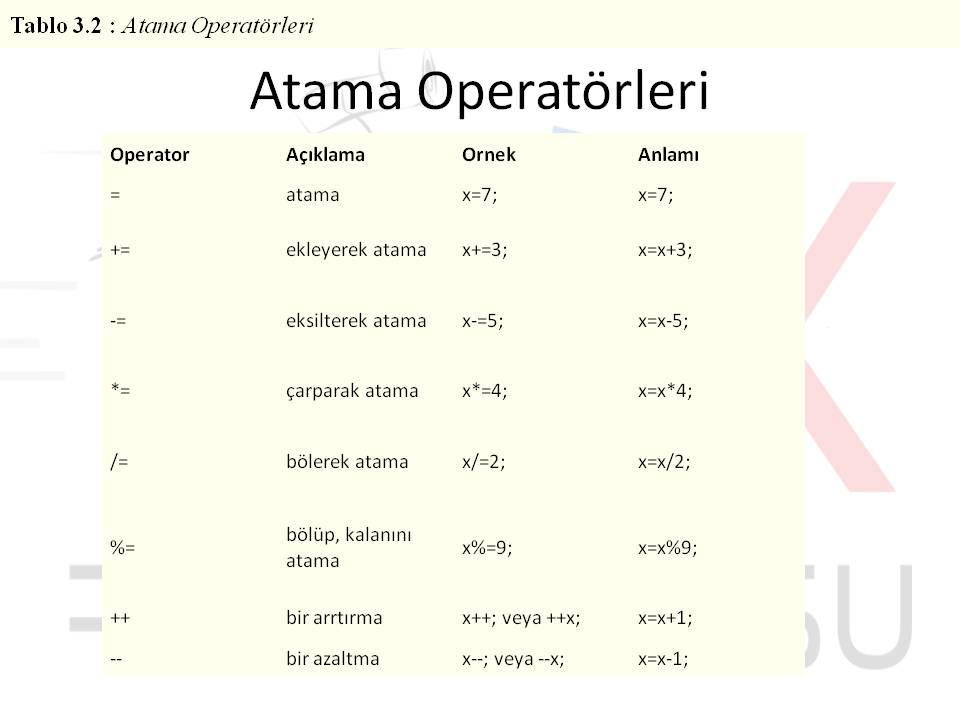 Tablo 3.2 : Atama Operatörleri

Atama Operatörleri

| Operator | Açıklama | Ornek | Anlamı |
|---|---|---|---|
| = | atama | x=7; | x=7; |
| += | ekleyerek atama | x+=3; | x=x+3; |
| -= | eksilterek atama | x-=5; | x=x-5; |
| *= | çarparak atama | x*=4; | x=x*4; |
| /= | bölerek atama | x/=2; | x=x/2; |
| %= | bölüp, kalanını atama | x%=9; | x=x%9; |
| ++ | bir arrtırma | x++; veya ++x; | x=x+1; |
| -- | bir azaltma | x--; veya --x; | x=x-1; |